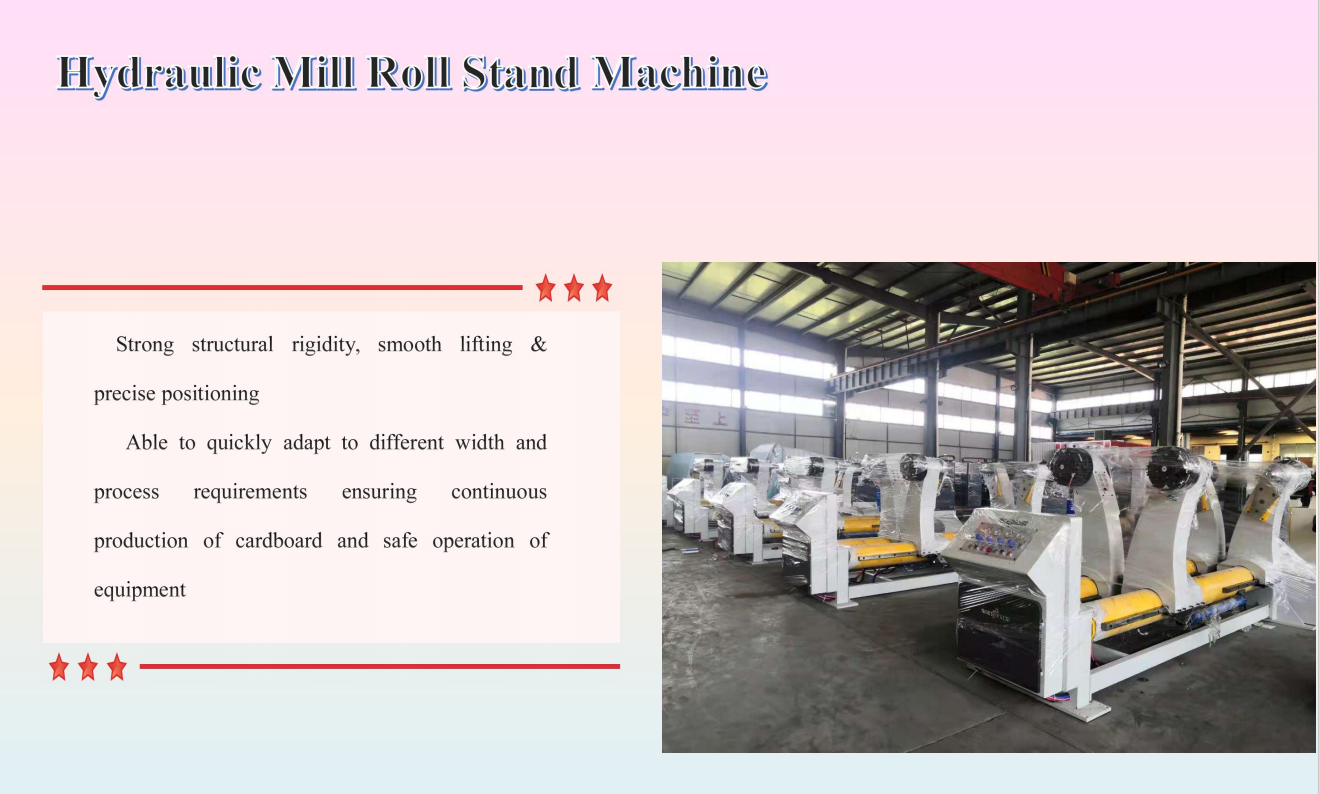 Hydraulic Mill Roll Stand Machine

Strong structural rigidity, smooth lifting & precise positioning

Able to quickly adapt to different width and process requirements ensuring continuous production of cardboard and safe operation of equipment